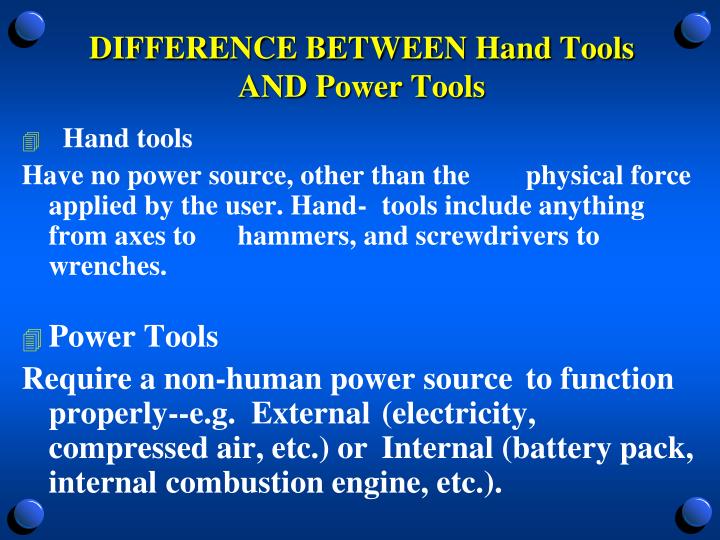 DIFFERENCE BETWEEN Hand Tools AND Power Tools

Hand tools

Have no power source, other than the physical force applied by the user. Hand- tools include anything from axes to hammers, and screwdrivers to wrenches.

Power Tools

Require a non-human power source to function properly--e.g. External (electricity, compressed air, etc.) or Internal (battery pack, internal combustion engine, etc.).